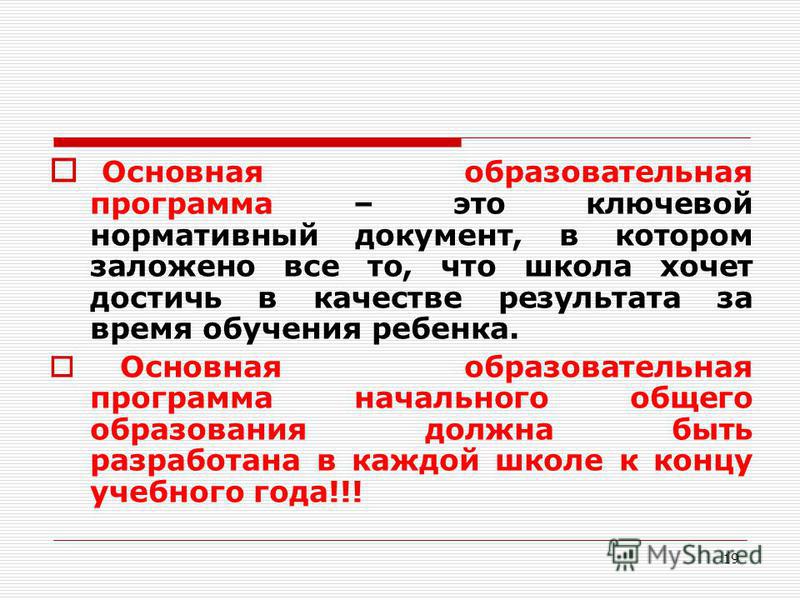 Основная образовательная программа – это ключевой нормативный документ, в котором заложено все то, что школа хочет достичь в качестве результата за время обучения ребенка.

Основная образовательная программа начального общего образования должна быть разработана в каждой школе к концу учебного года!!!

MyShared

19